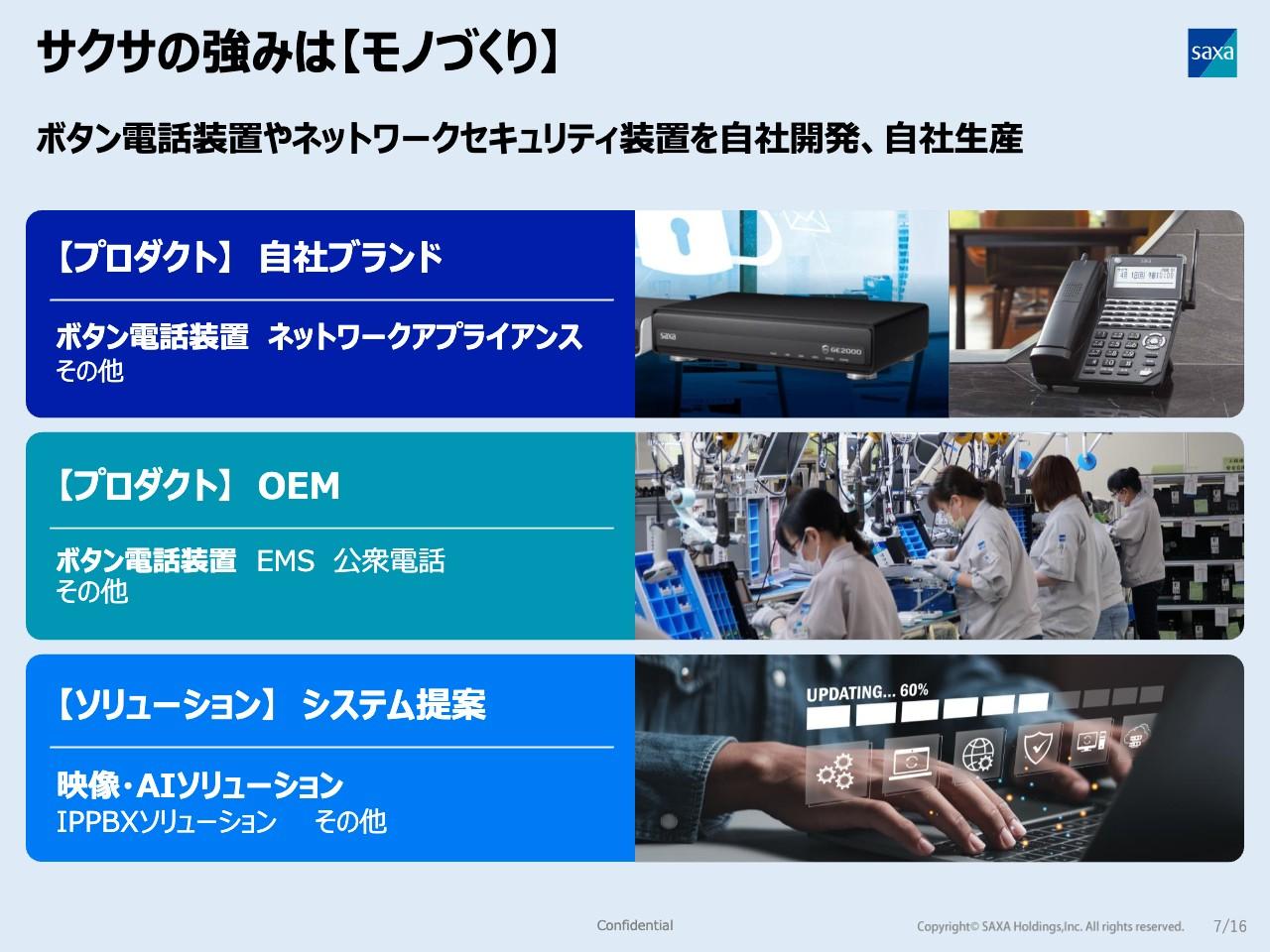 サクサの強みは【モノづくり】

saxa

ボタン電話装置やネットワークセキュリティ装置を自社開発、自社生産

【プロダクト】 自社ブランド

ボタン電話装置　ネットワークアプライアンス
その他

saxa

GE2000

【プロダクト】 OEM

ボタン電話装置　EMS　公衆電話
その他

【ソリューション】 システム提案

映像・AIソリューション
IPPBXソリューション　その他

UPDATING... 60%

Confidential

Copyright© SAXA Holdings,Inc. All rights reserved.

7/16